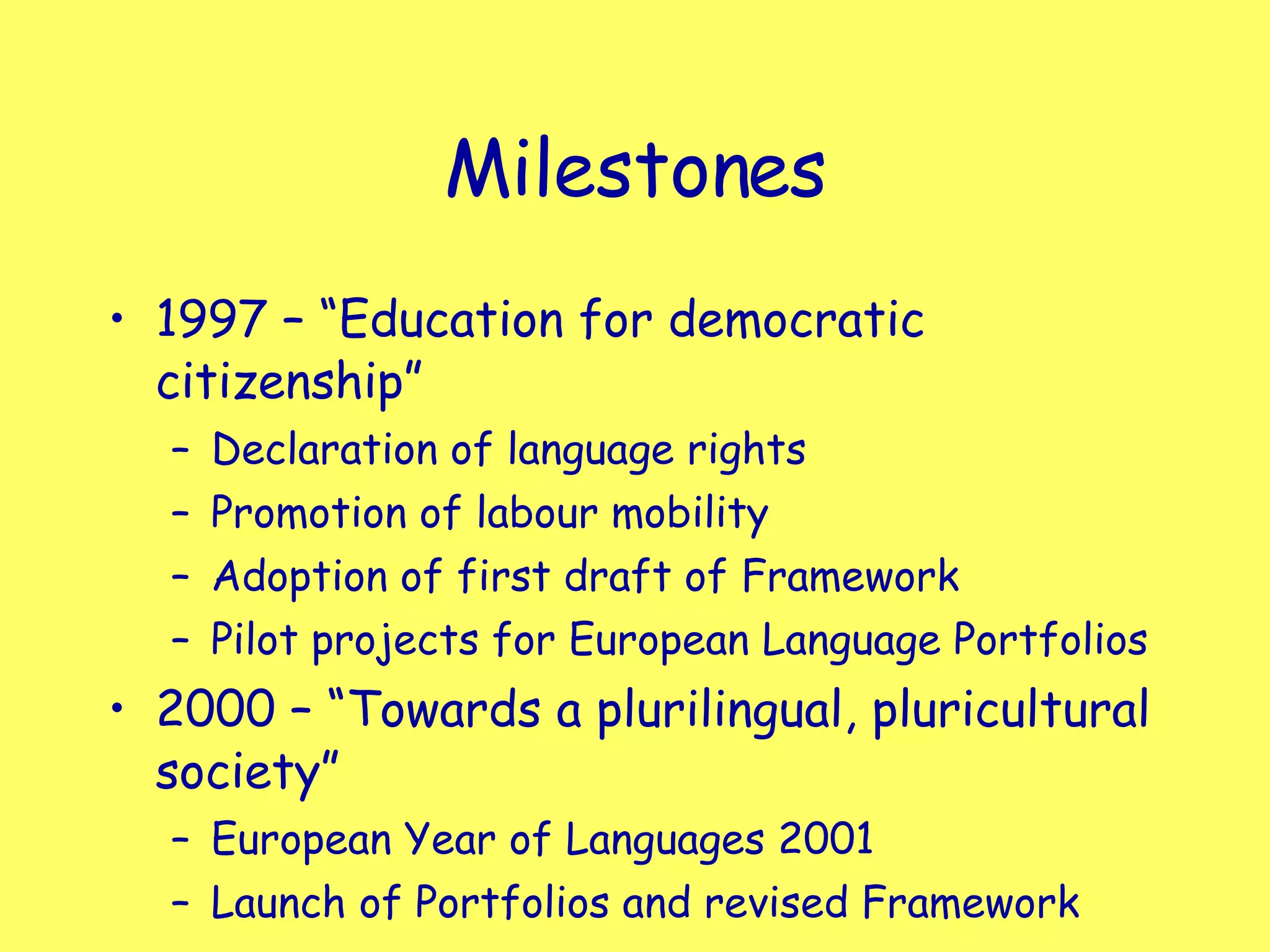 Milestones

• 1997 – “Education for democratic citizenship”
– Declaration of language rights
– Promotion of labour mobility
– Adoption of first draft of Framework
– Pilot projects for European Language Portfolios

• 2000 – “Towards a plurilingual, pluricultural society”
– European Year of Languages 2001
– Launch of Portfolios and revised Framework